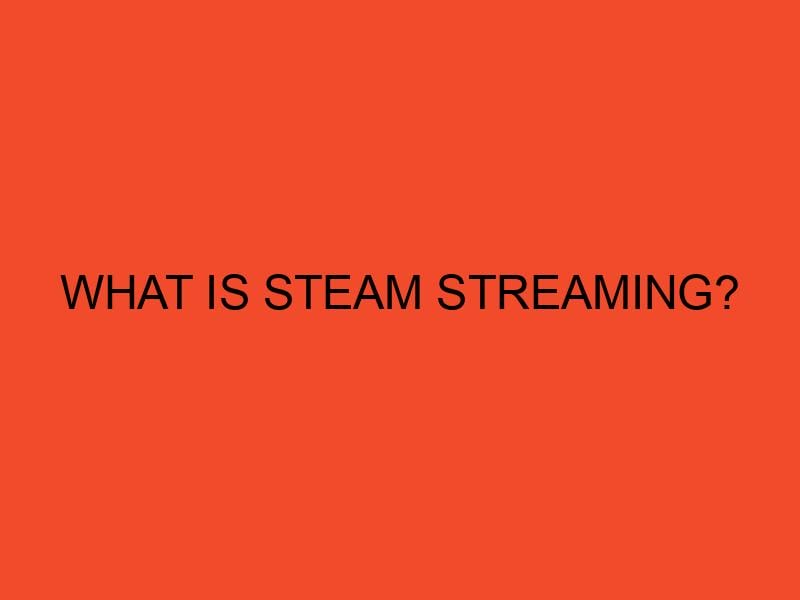 WHAT IS STEAM STREAMING?